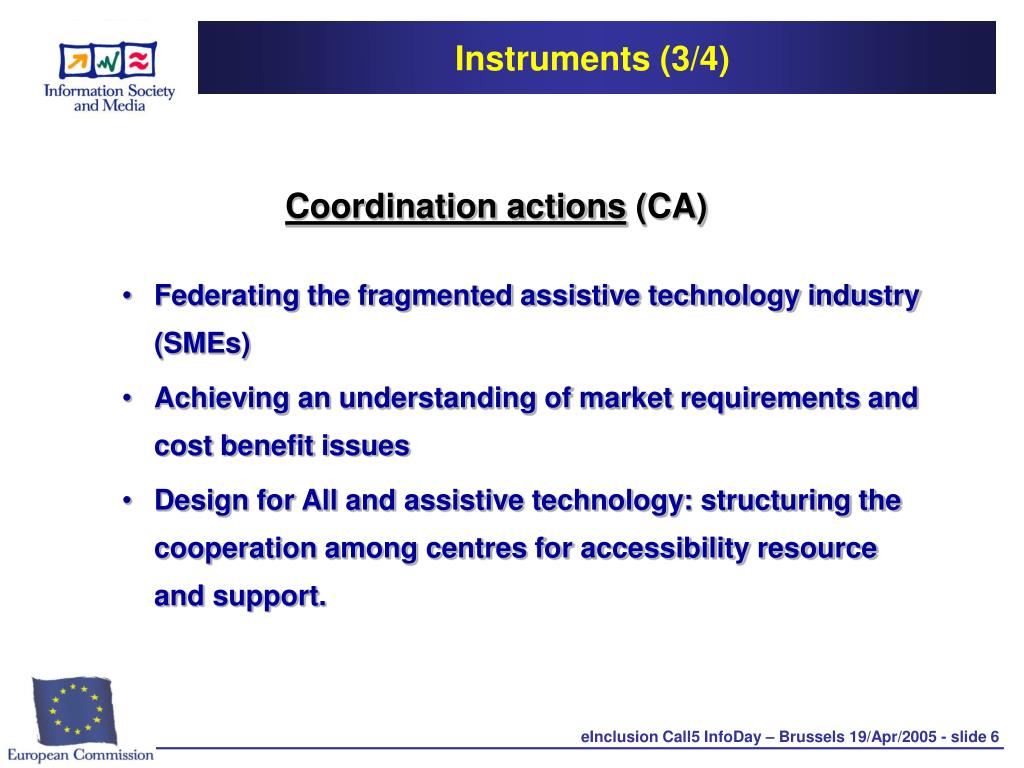 Information Society and Media

Instruments (3/4)

Coordination actions (CA)

• Federating the fragmented assistive technology industry (SMEs)

• Achieving an understanding of market requirements and cost benefit issues

• Design for All and assistive technology: structuring the cooperation among centres for accessibility resource and support.

European Commission

eInclusion Call5 InfoDay – Brussels 19/Apr/2005 - slide 6